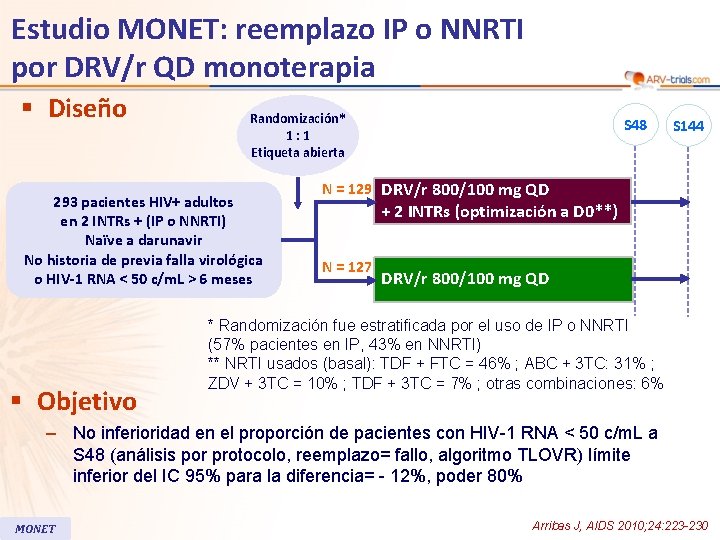 Estudio MONET: reemplazo IP o NNRTI por DRV/r QD monoterapia

ARV-trials.com

▪ Diseño

Randomización*
1 : 1
Etiqueta abierta

S48

S144

293 pacientes HIV+ adultos en 2 INTRs + (IP o NNRTI)
Naïve a darunavir
No historia de previa falla virológica o HIV-1 RNA < 50 c/mL > 6 meses

N = 129

DRV/r 800/100 mg QD
+ 2 INTRs (optimización a D0**)

N = 127

DRV/r 800/100 mg QD

* Randomización fue estratificada por el uso de IP o NNRTI (57% pacientes en IP, 43% en NNRTI)
** NRTI usados (basal): TDF + FTC = 46% ; ABC + 3TC: 31% ; ZDV + 3TC = 10% ; TDF + 3TC = 7% ; otras combinaciones: 6%

▪ Objetivo

– No inferioridad en el proporción de pacientes con HIV-1 RNA < 50 c/mL a S48 (análisis por protocolo, reemplazo= fallo, algoritmo TLOVR) límite inferior del IC 95% para la diferencia= - 12%, poder 80%

MONET

Arribas J, AIDS 2010;24:223-230